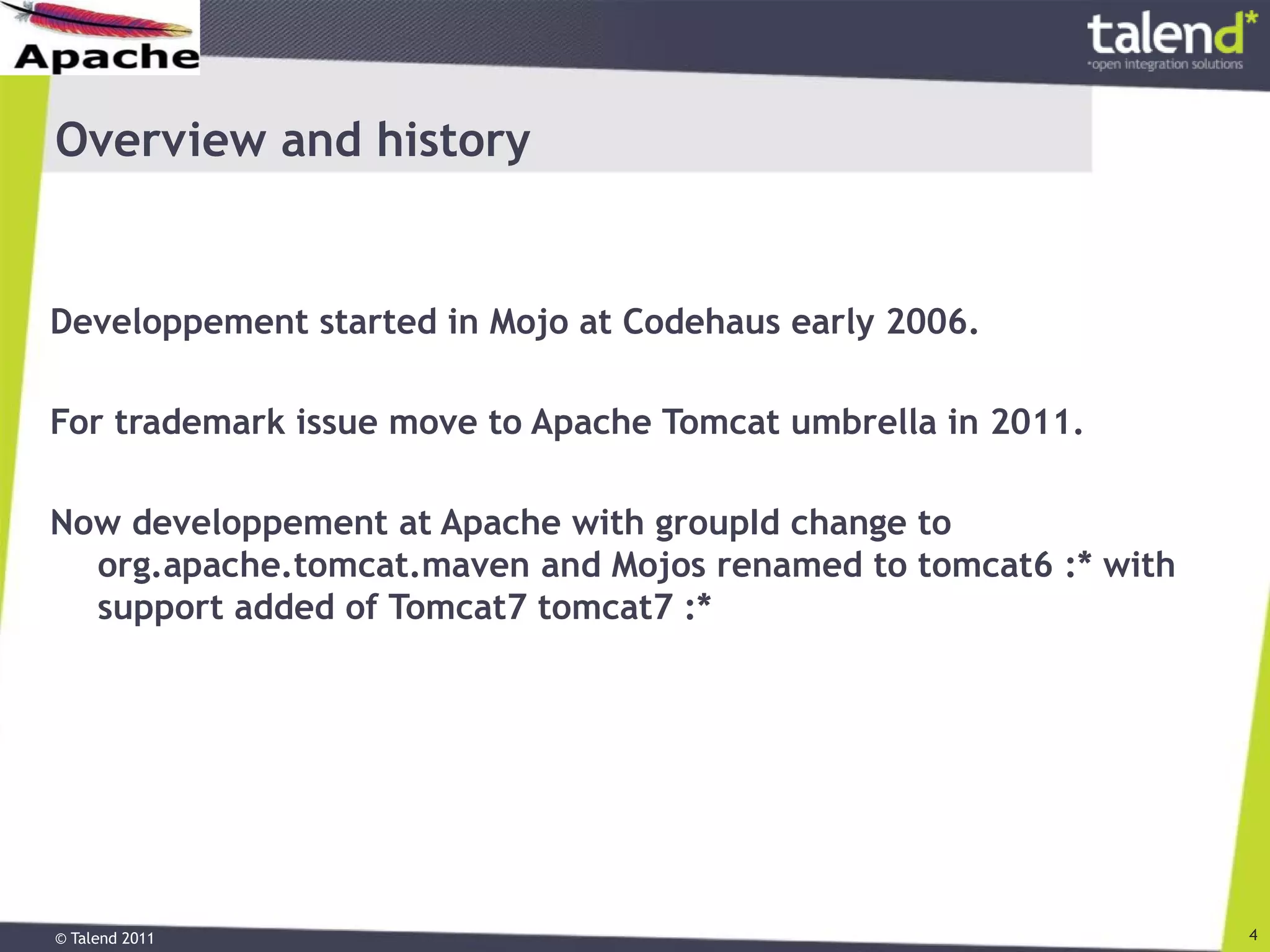 Apache

talend*
*open integration solutions

Overview and history

Developpement started in Mojo at Codehaus early 2006.

For trademark issue move to Apache Tomcat umbrella in 2011.

Now developpement at Apache with groupId change to org.apache.tomcat.maven and Mojos renamed to tomcat6 :* with support added of Tomcat7 tomcat7 :*

© Talend 2011

4